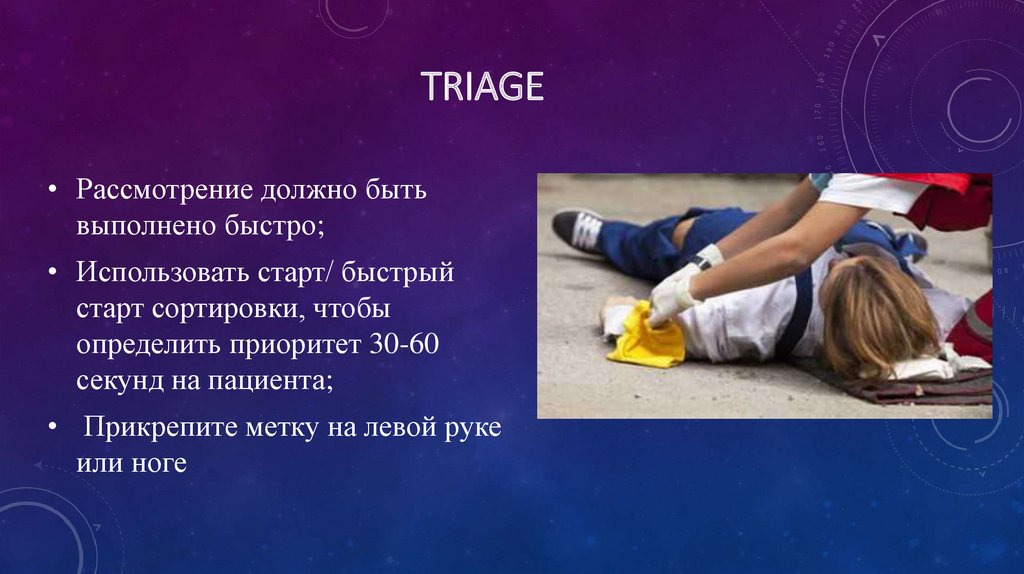 TRIAGE

• Рассмотрение должно быть выполнено быстро;

• Использовать старт/ быстрый старт сортировки, чтобы определить приоритет 30-60 секунд на пациента;

• Прикрепите метку на левой руке или ноге